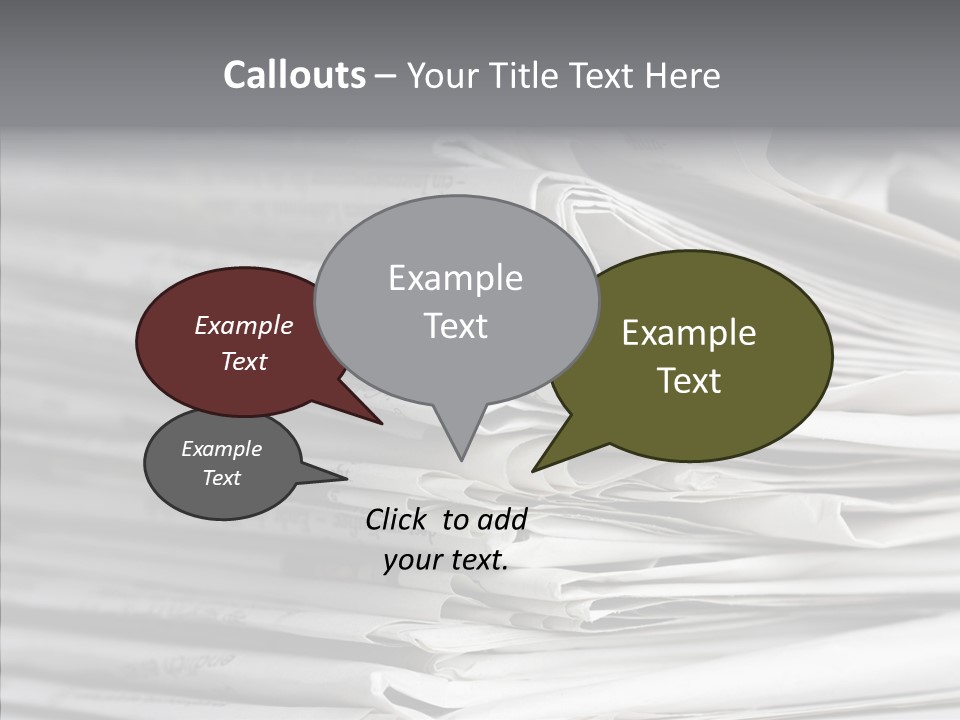 Callouts – Your Title Text Here

Example Text

Example Text

Example Text

Example Text

Click to add your text.